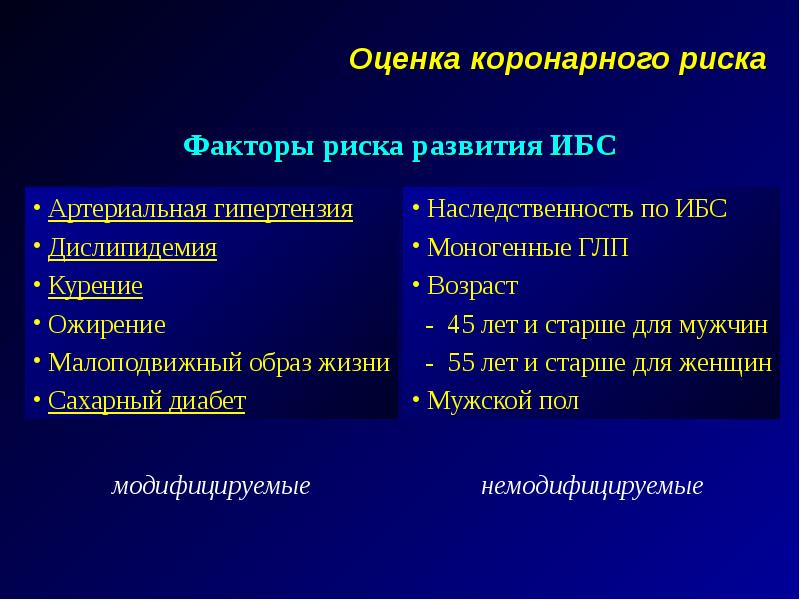 Оценка коронарного риска

Факторы риска развития ИБС

• Артериальная гипертензия
• Дислипидемия
• Курение
• Ожирение
• Малоподвижный образ жизни
• Сахарный диабет

модифицируемые

• Наследственность по ИБС
• Моногенные ГЛП
• Возраст
- 45 лет и старше для мужчин
- 55 лет и старше для женщин
• Мужской пол

немодифицируемые